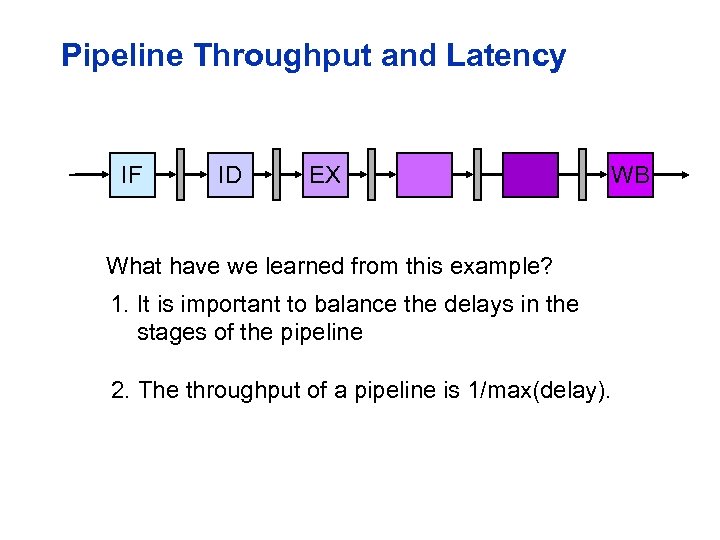 Pipeline Throughput and Latency

IF

ID

EX

WB

What have we learned from this example?

1. It is important to balance the delays in the stages of the pipeline

2. The throughput of a pipeline is 1/max(delay).